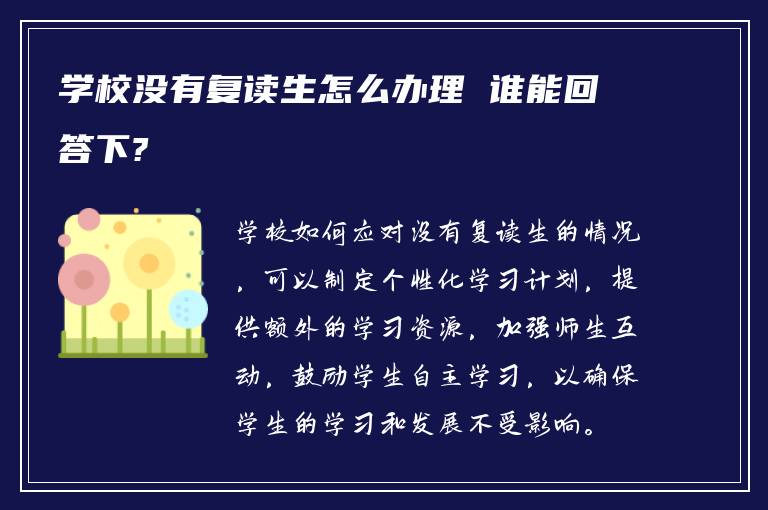 学校没有复读生怎么办理 谁能回答下?

学校如何应对没有复读生的情况，可以制定个性化学习计划，提供额外的学习资源，加强师生互动，鼓励学生自主学习，以确保学生的学习和发展不受影响。